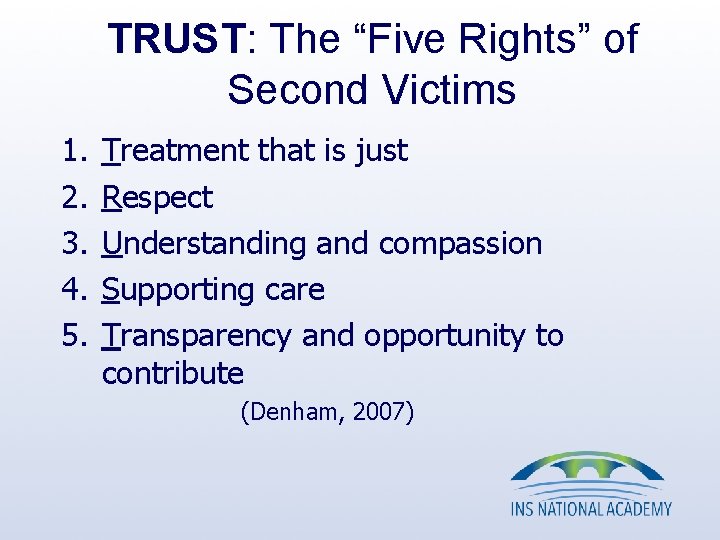 TRUST: The “Five Rights” of Second Victims

1. Treatment that is just
2. Respect
3. Understanding and compassion
4. Supporting care
5. Transparency and opportunity to contribute

(Denham, 2007)

INS NATIONAL ACADEMY